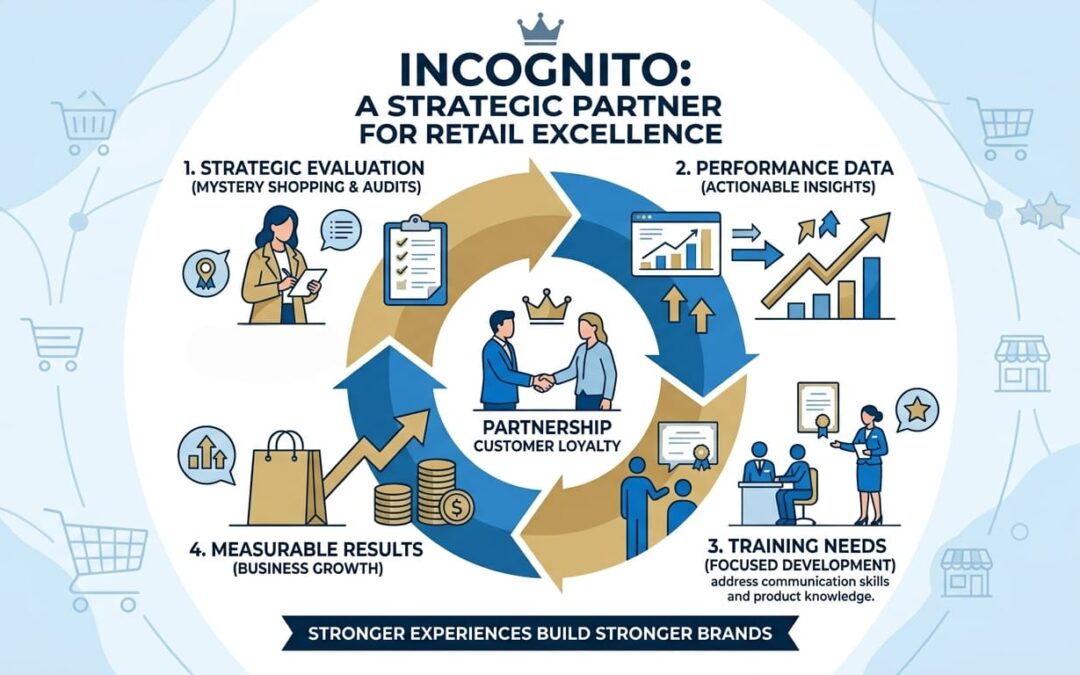 INCOGNITO:
A STRATEGIC PARTNER FOR RETAIL EXCELLENCE

1. STRATEGIC EVALUATION
(MYSTERY SHOPPING & AUDITS)

2. PERFORMANCE DATA
(ACTIONABLE INSIGHTS)

PARTNERSHIP
CUSTOMER LOYALTY

4. MEASURABLE RESULTS
(BUSINESS GROWTH)

3. TRAINING NEEDS
(FOCUSED DEVELOPMENT)
address communication skills and product knowledge.

STRONGER EXPERIENCES BUILD STRONGER BRANDS